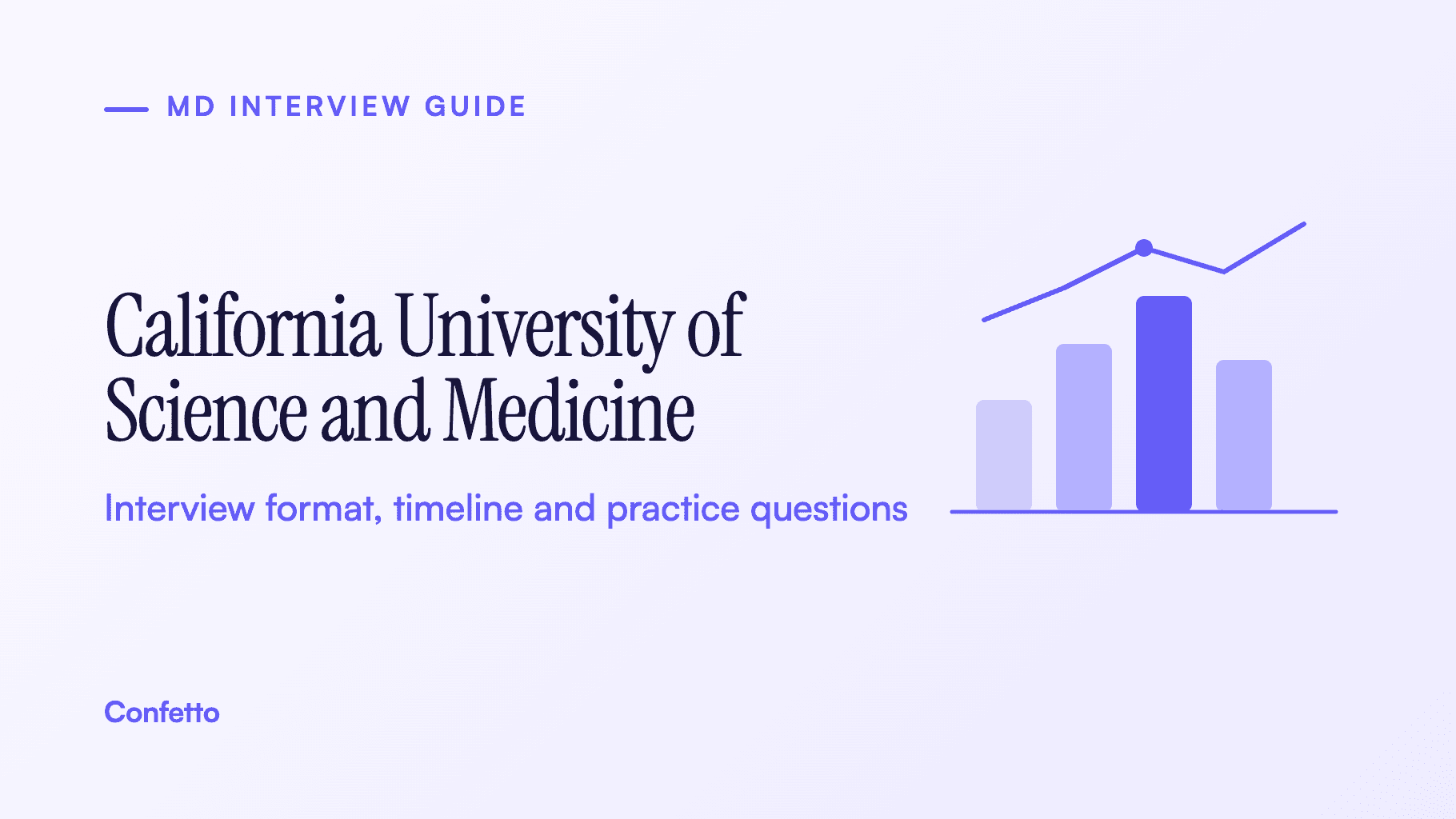 MD INTERVIEW GUIDE

California University of Science and Medicine

Interview format, timeline and practice questions

Confetto